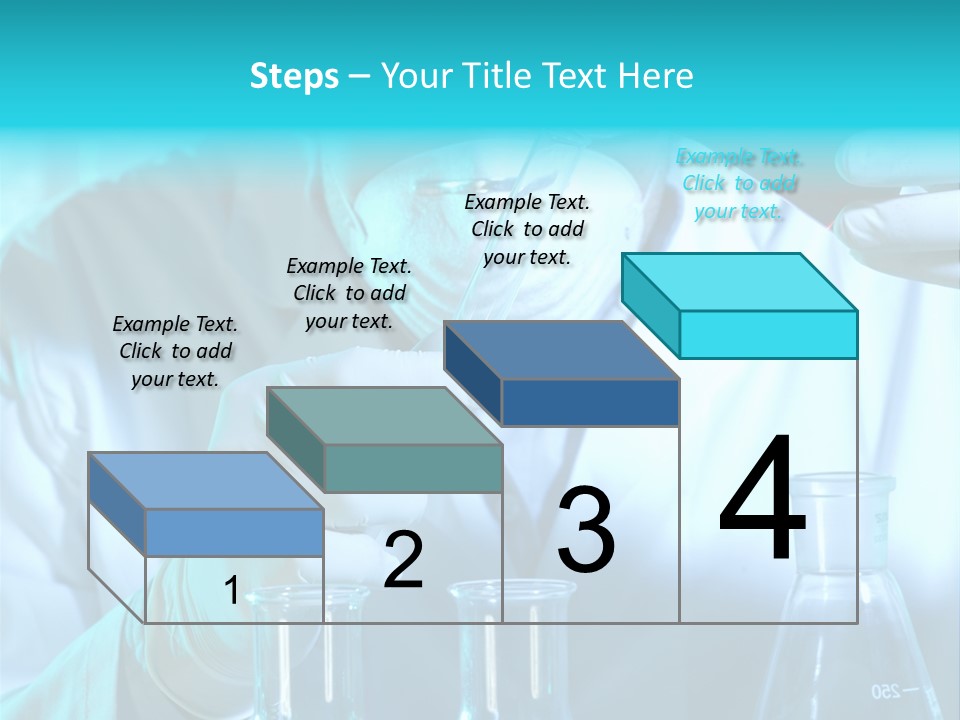 Steps – Your Title Text Here

Example Text. Click to add your text.

Example Text. Click to add your text.

Example Text. Click to add your text.

Example Text. Click to add your text.

1

2

3

4

250